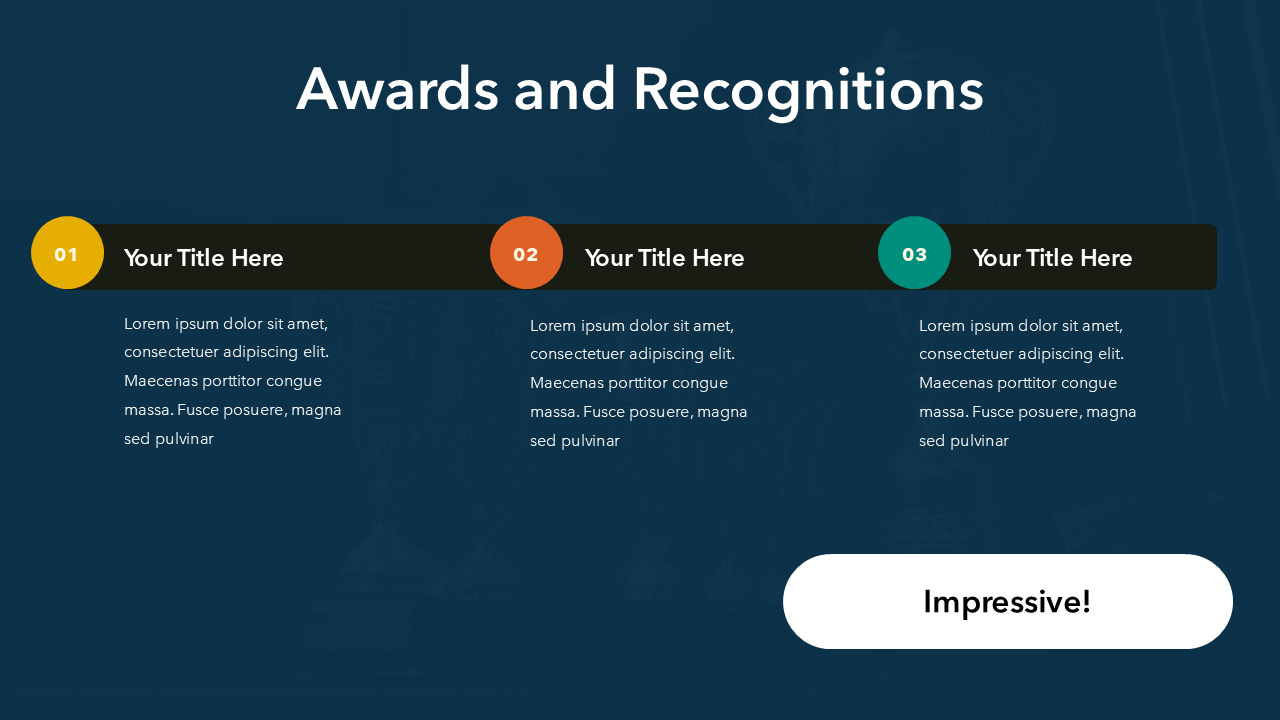 Awards and Recognitions

01

Your Title Here

Lorem ipsum dolor sit amet, consectetuer adipiscing elit. Maecenas porttitor congue massa. Fusce posuere, magna sed pulvinar

02

Your Title Here

Lorem ipsum dolor sit amet, consectetuer adipiscing elit. Maecenas porttitor congue massa. Fusce posuere, magna sed pulvinar

03

Your Title Here

Lorem ipsum dolor sit amet, consectetuer adipiscing elit. Maecenas porttitor congue massa. Fusce posuere, magna sed pulvinar

Impressive!